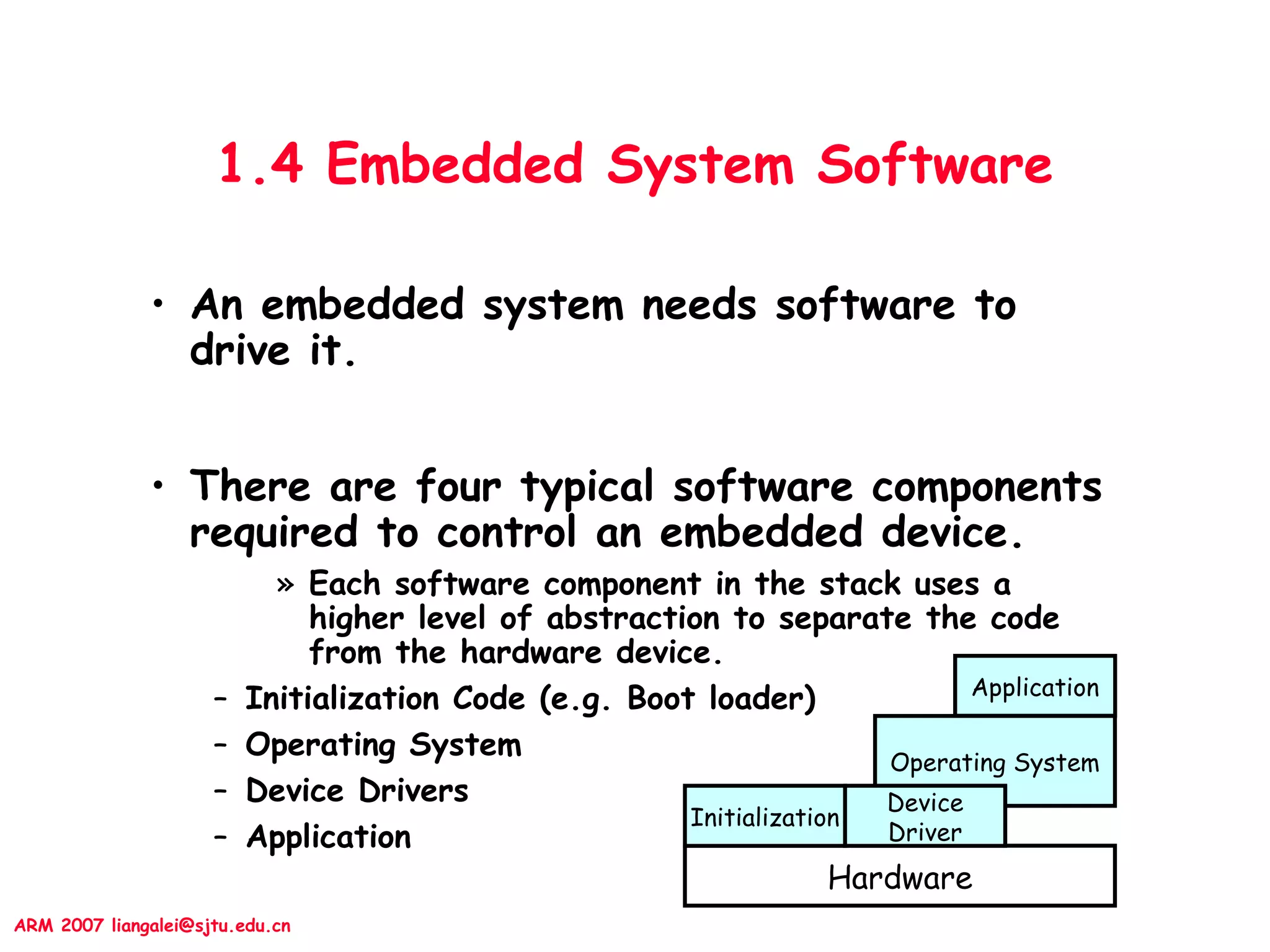 1.4 Embedded System Software

• An embedded system needs software to drive it.

• There are four typical software components required to control an embedded device.

» Each software component in the stack uses a higher level of abstraction to separate the code from the hardware device.

– Initialization Code (e.g. Boot loader)
– Operating System
– Device Drivers
– Application

Application
Operating System
Initialization
Device Driver
Hardware

ARM 2007 liangalei@sjtu.edu.cn